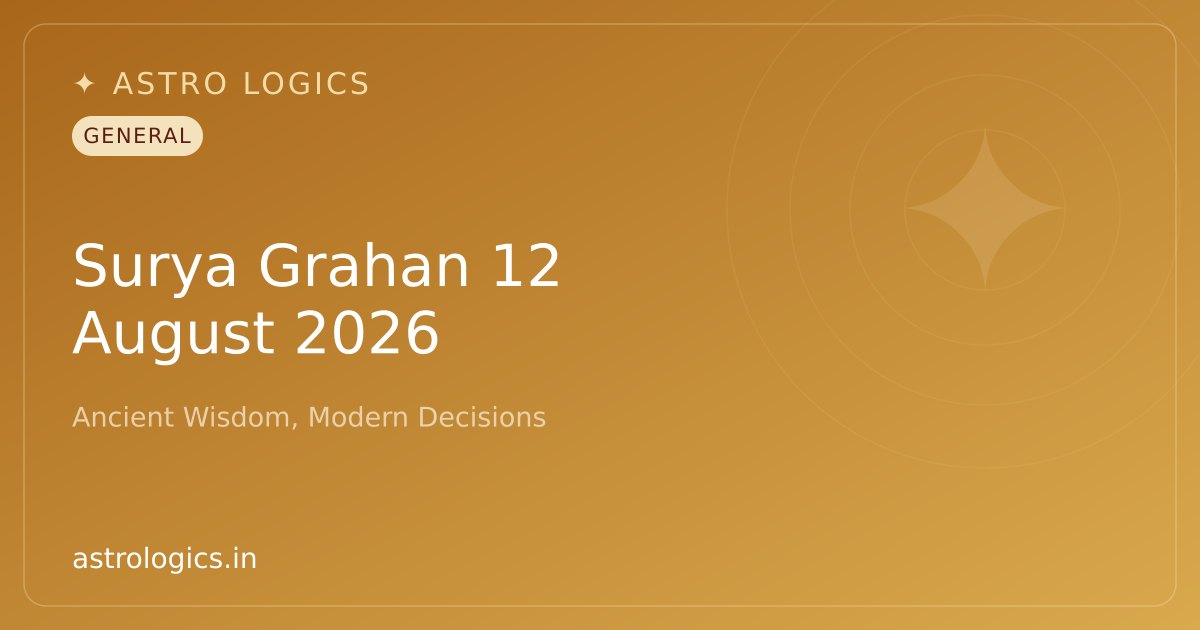 ✦ ASTRO LOGICS

GENERAL

Surya Grahan 12 August 2026

Ancient Wisdom, Modern Decisions

astrologics.in